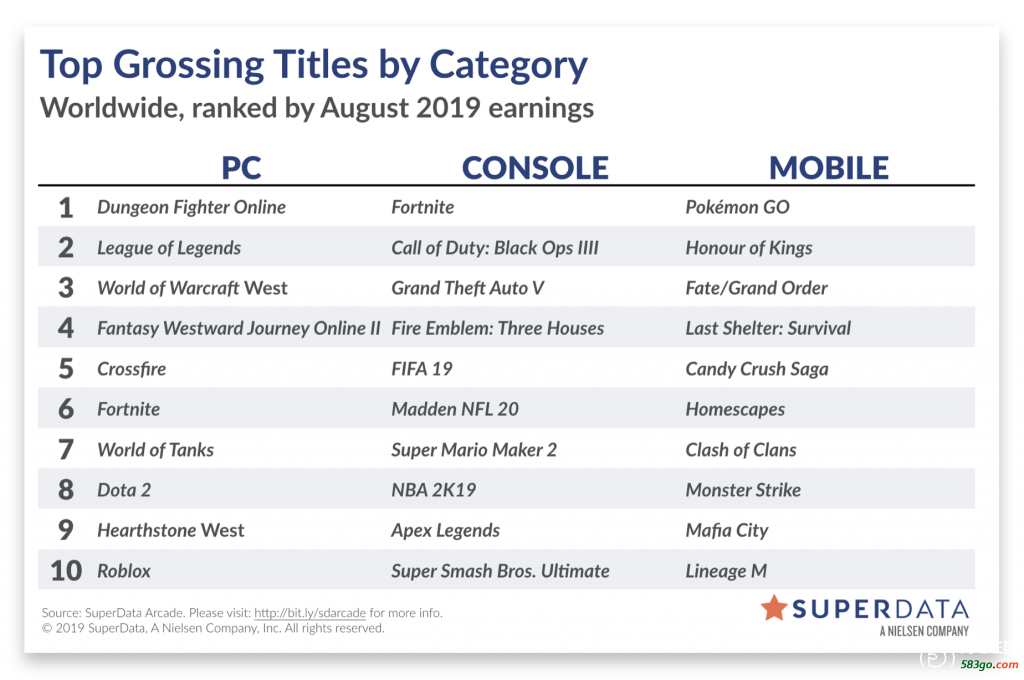 Top Grossing Titles by Category
Worldwide, ranked by August 2019 earnings

| | PC | CONSOLE | MOBILE |
|---|---|---|---|
| 1 | Dungeon Fighter Online | Fortnite | Pokémon GO |
| 2 | League of Legends | Call of Duty: Black Ops IIII | Honour of Kings |
| 3 | World of Warcraft West | Grand Theft Auto V | Fate/Grand Order |
| 4 | Fantasy Westward Journey Online II | Fire Emblem: Three Houses | Last Shelter: Survival |
| 5 | Crossfire | FIFA 19 | Candy Crush Saga |
| 6 | Fortnite | Madden NFL 20 | Homescapes |
| 7 | World of Tanks | Super Mario Maker 2 | Clash of Clans |
| 8 | Dota 2 | NBA 2K19 | Monster Strike |
| 9 | Hearthstone West | Apex Legends | Mafia City |
| 10 | Roblox | Super Smash Bros. Ultimate | Lineage M |

Source: SuperData Arcade. Please visit: http://bit.ly/sdarcade for more info.
© 2019 SuperData, A Nielsen Company, Inc. All rights reserved.

SUPERDATA
A NIELSEN COMPANY

583go.com